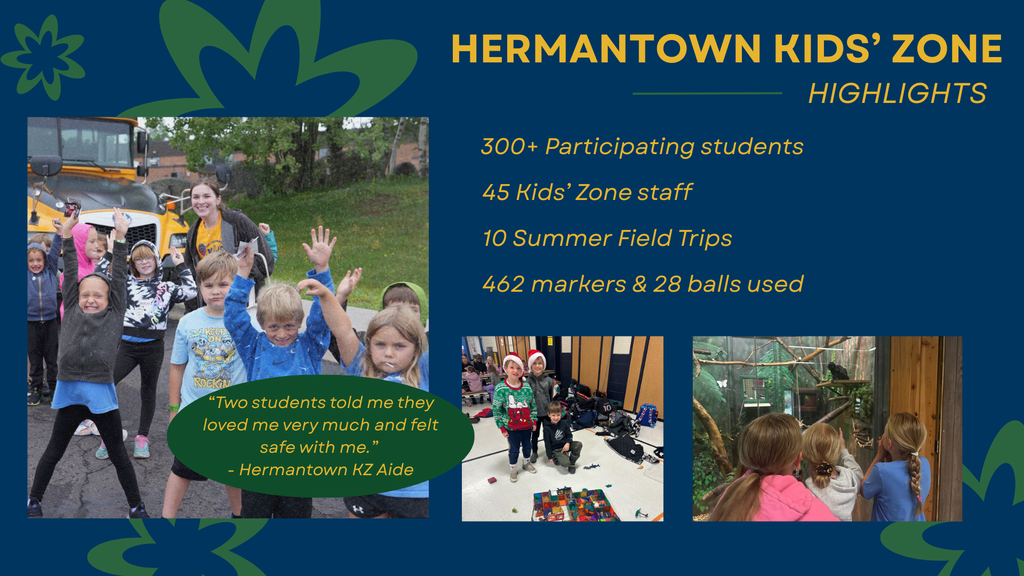 HERMANTOWN KIDS' ZONE
HIGHLIGHTS

300+ Participating students
45 Kids' Zone staff
10 Summer Field Trips
462 markers & 28 balls used

"Two students told me they loved me very much and felt safe with me."
- Hermantown KZ Aide